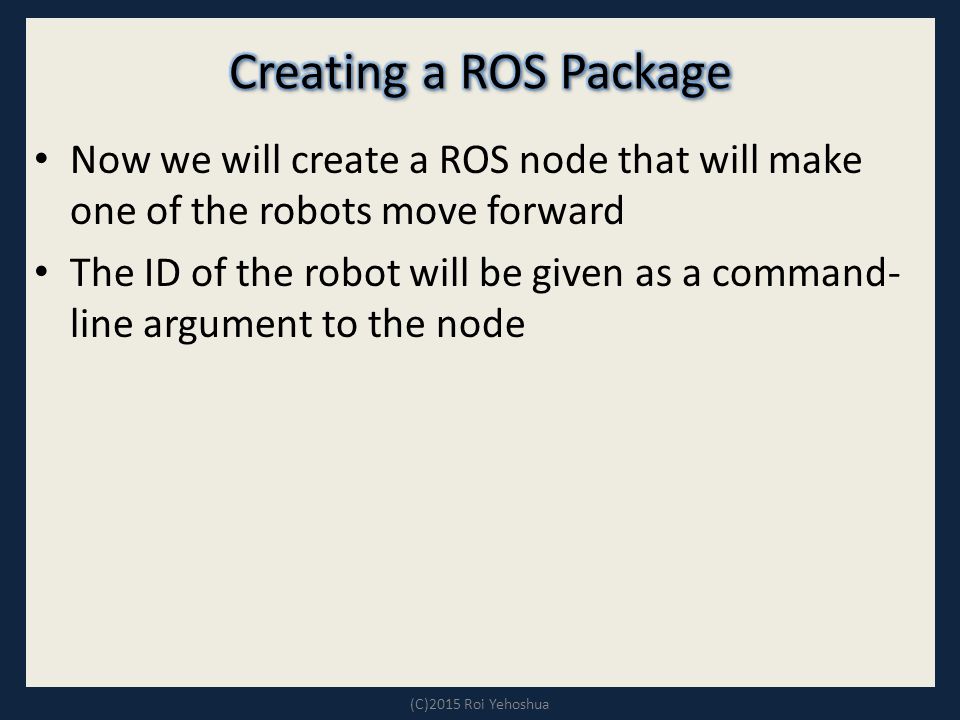 Creating a ROS Package

• Now we will create a ROS node that will make one of the robots move forward

• The ID of the robot will be given as a command-line argument to the node

(C)2015 Roi Yehoshua